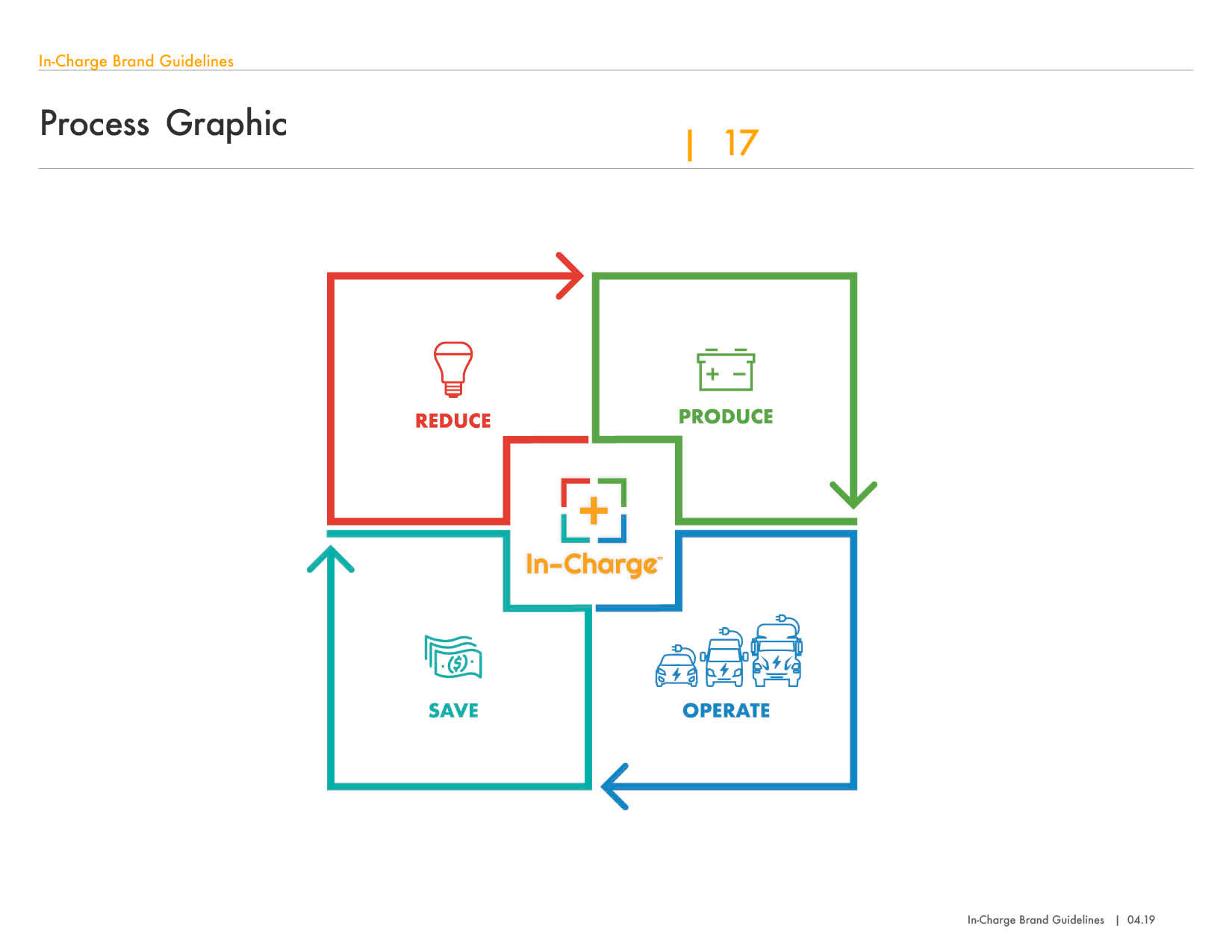 In-Charge Brand Guidelines

Process Graphic

| 17

REDUCE

PRODUCE

In-Charge™

SAVE

OPERATE

In-Charge Brand Guidelines | 04.19